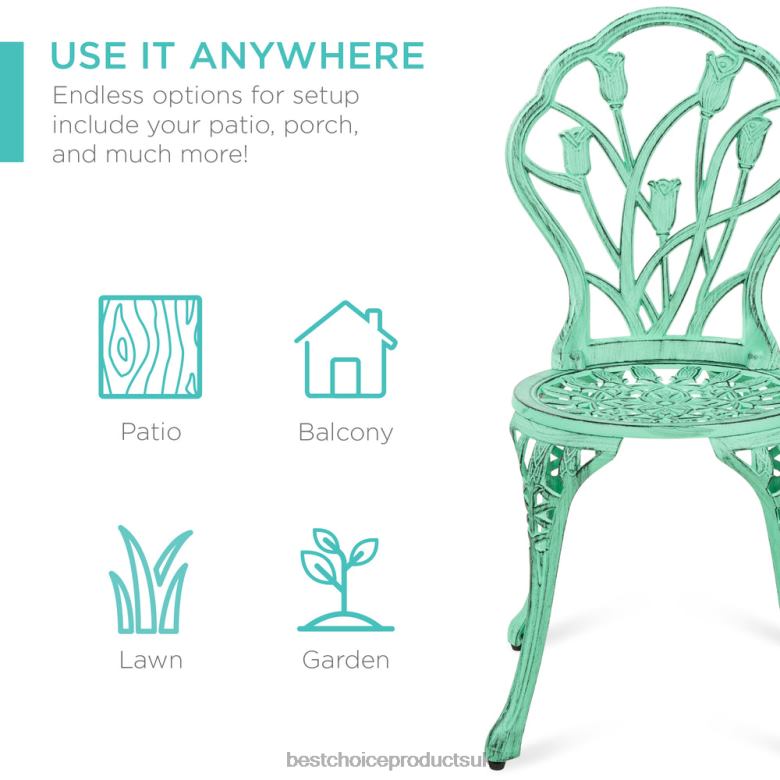 USE IT ANYWHERE
Endless options for setup include your patio, porch, and much more!

Patio

Balcony

Lawn

Garden

bestchoiceproductsuk